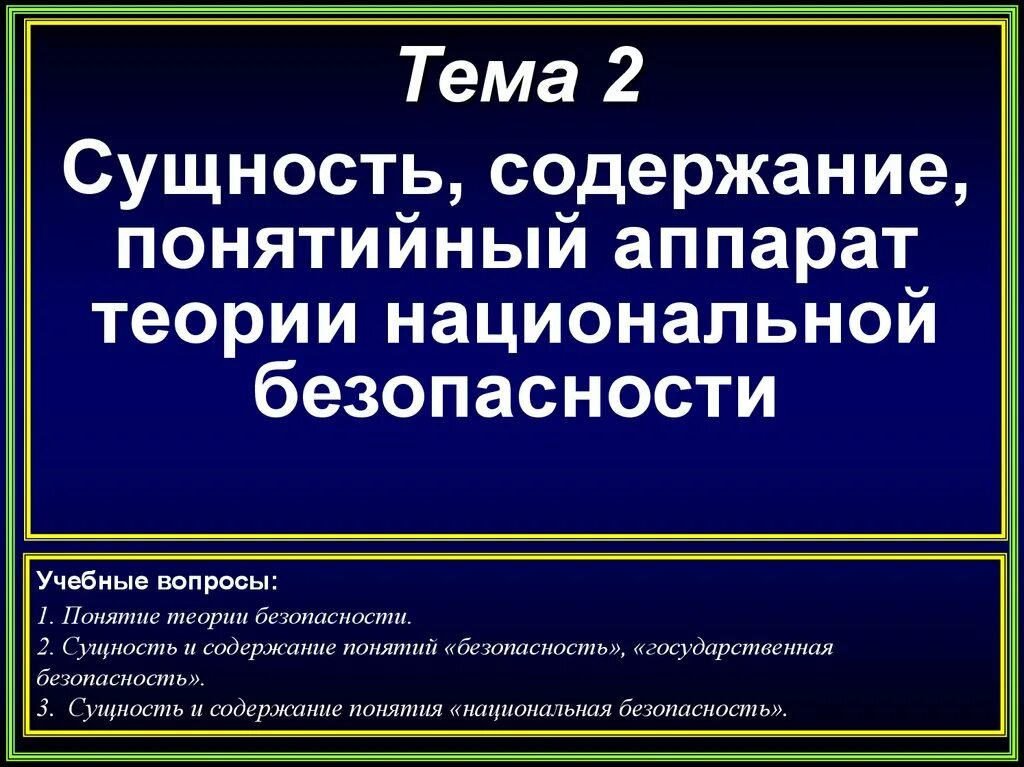 Тема 2

Сущность, содержание, понятийный аппарат теории национальной безопасности

Учебные вопросы:

1. Понятие теории безопасности.

2. Сущность и содержание понятий «безопасность», «государственная безопасность».

3. Сущность и содержание понятия «национальная безопасность».